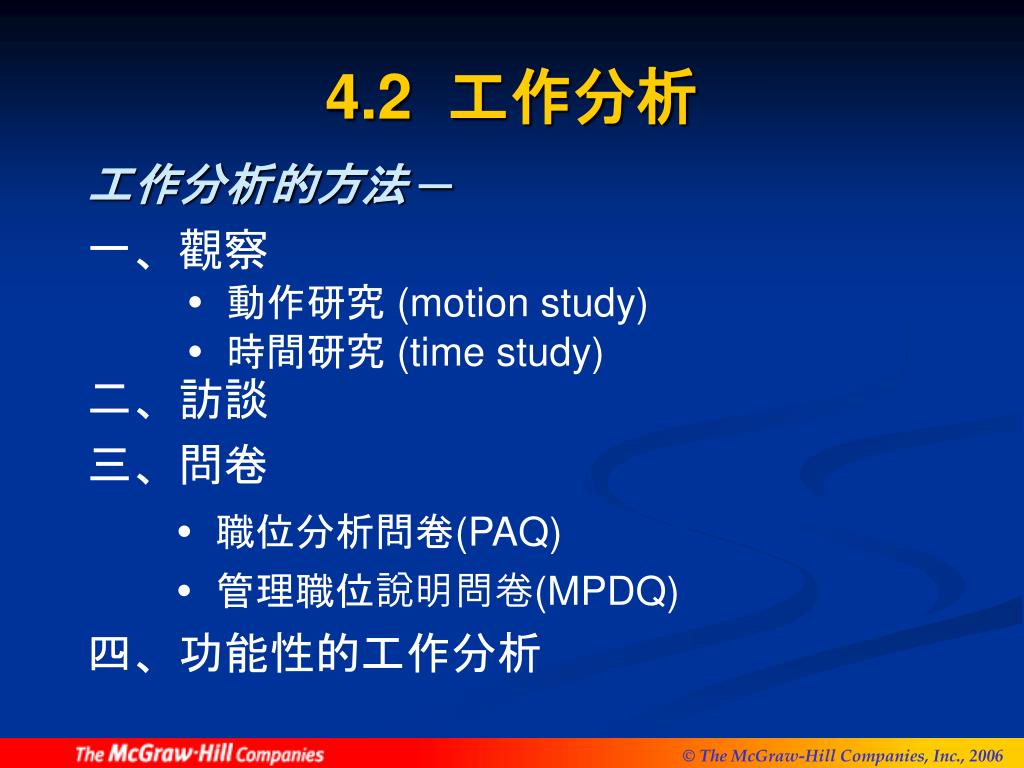 4.2 工作分析

工作分析的方法－

一、觀察

• 動作研究 (motion study)
• 時間研究 (time study)

二、訪談

三、問卷

• 職位分析問卷(PAQ)
• 管理職位說明問卷(MPDQ)

四、功能性的工作分析

The McGraw·Hill Companies

© The McGraw-Hill Companies, Inc., 2006